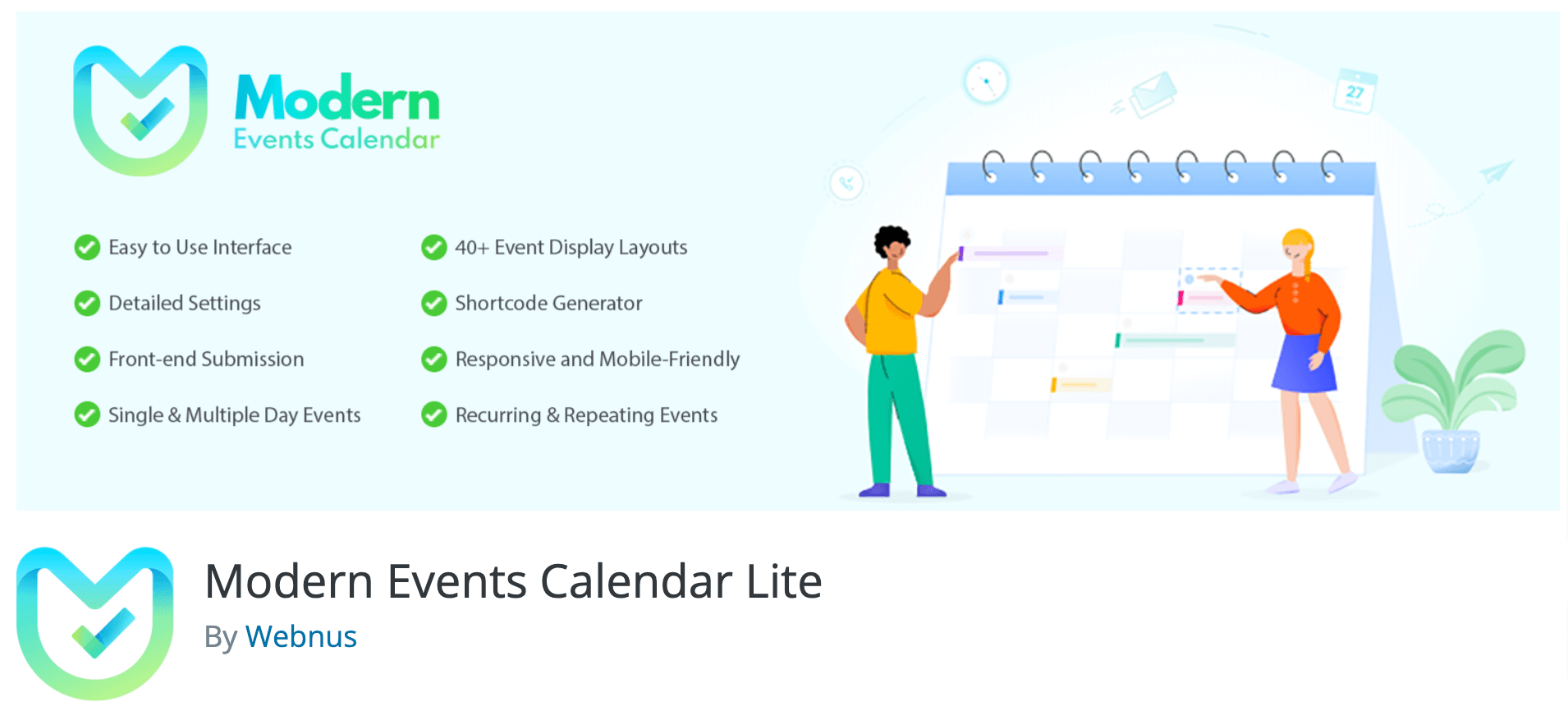 Modern
Events Calendar

Easy to Use Interface
Detailed Settings
Front-end Submission
Single & Multiple Day Events

40+ Event Display Layouts
Shortcode Generator
Responsive and Mobile-Friendly
Recurring & Repeating Events

27

Modern Events Calendar Lite
By Webnus